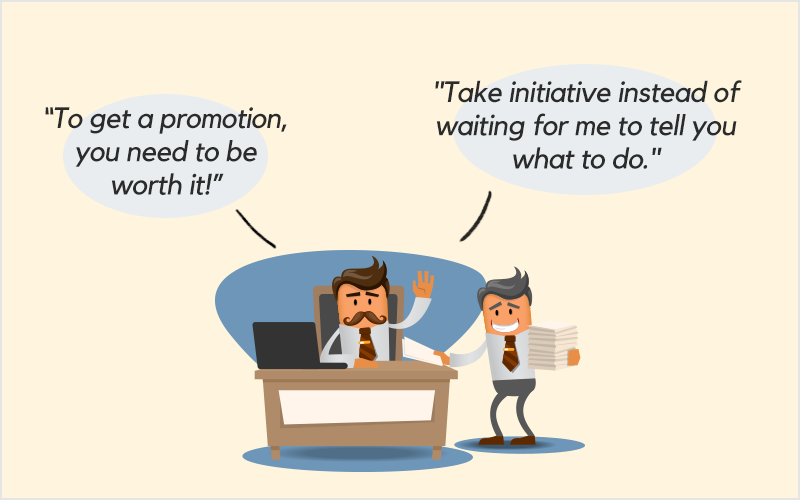 "To get a promotion, you need to be worth it!"

"Take initiative instead of waiting for me to tell you what to do."